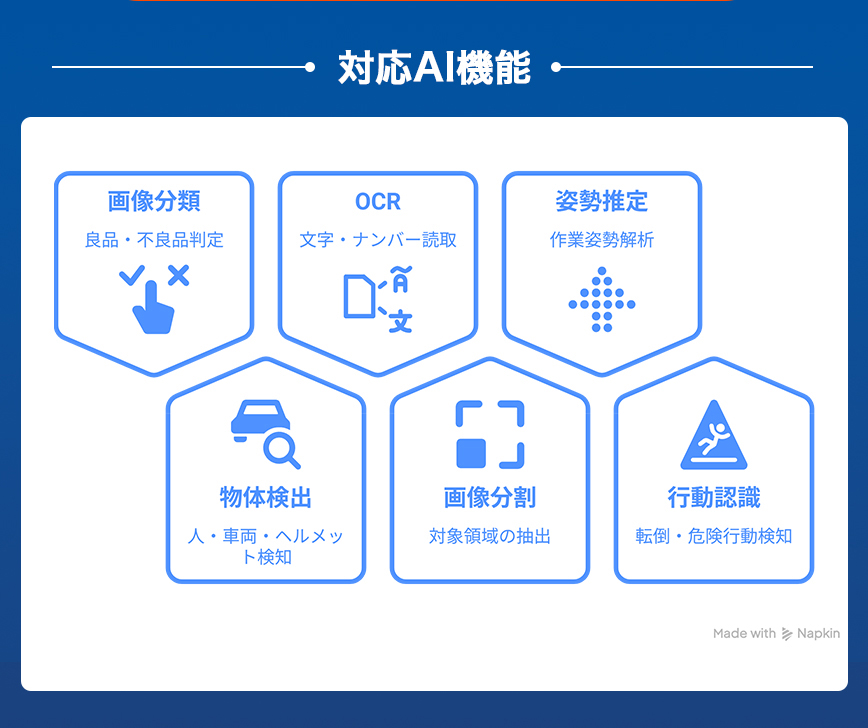 対応AI機能

画像分類
良品・不良品判定

OCR
文字・ナンバー読取

姿勢推定
作業姿勢解析

物体検出
人・車両・ヘルメット検知

画像分割
対象領域の抽出

行動認識
転倒・危険行動検知

Made with Napkin